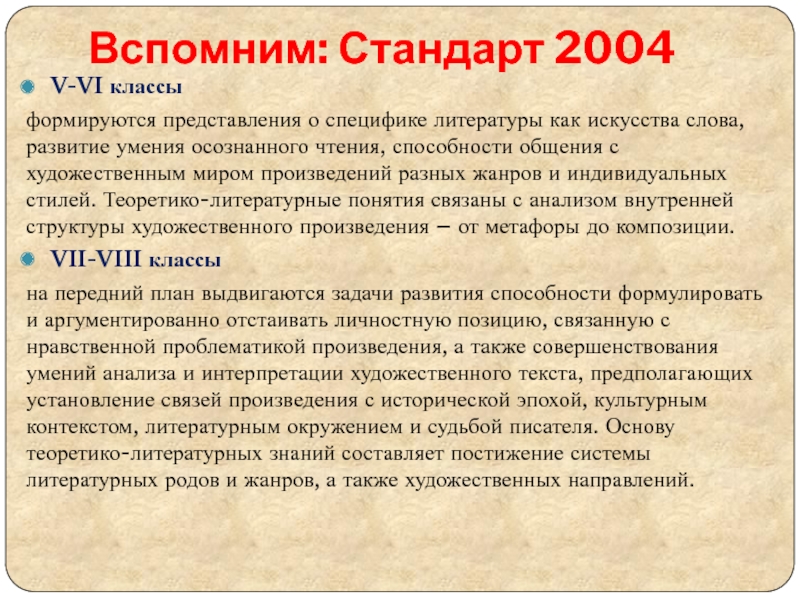 Вспомним: Стандарт 2004

V-VI классы

формируются представления о специфике литературы как искусства слова, развитие умения осознанного чтения, способности общения с художественным миром произведений разных жанров и индивидуальных стилей. Теоретико-литературные понятия связаны с анализом внутренней структуры художественного произведения – от метафоры до композиции.

VII-VIII классы

на передний план выдвигаются задачи развития способности формулировать и аргументированно отстаивать личностную позицию, связанную с нравственной проблематикой произведения, а также совершенствования умений анализа и интерпретации художественного текста, предполагающих установление связей произведения с исторической эпохой, культурным контекстом, литературным окружением и судьбой писателя. Основу теоретико-литературных знаний составляет постижение системы литературных родов и жанров, а также художественных направлений.